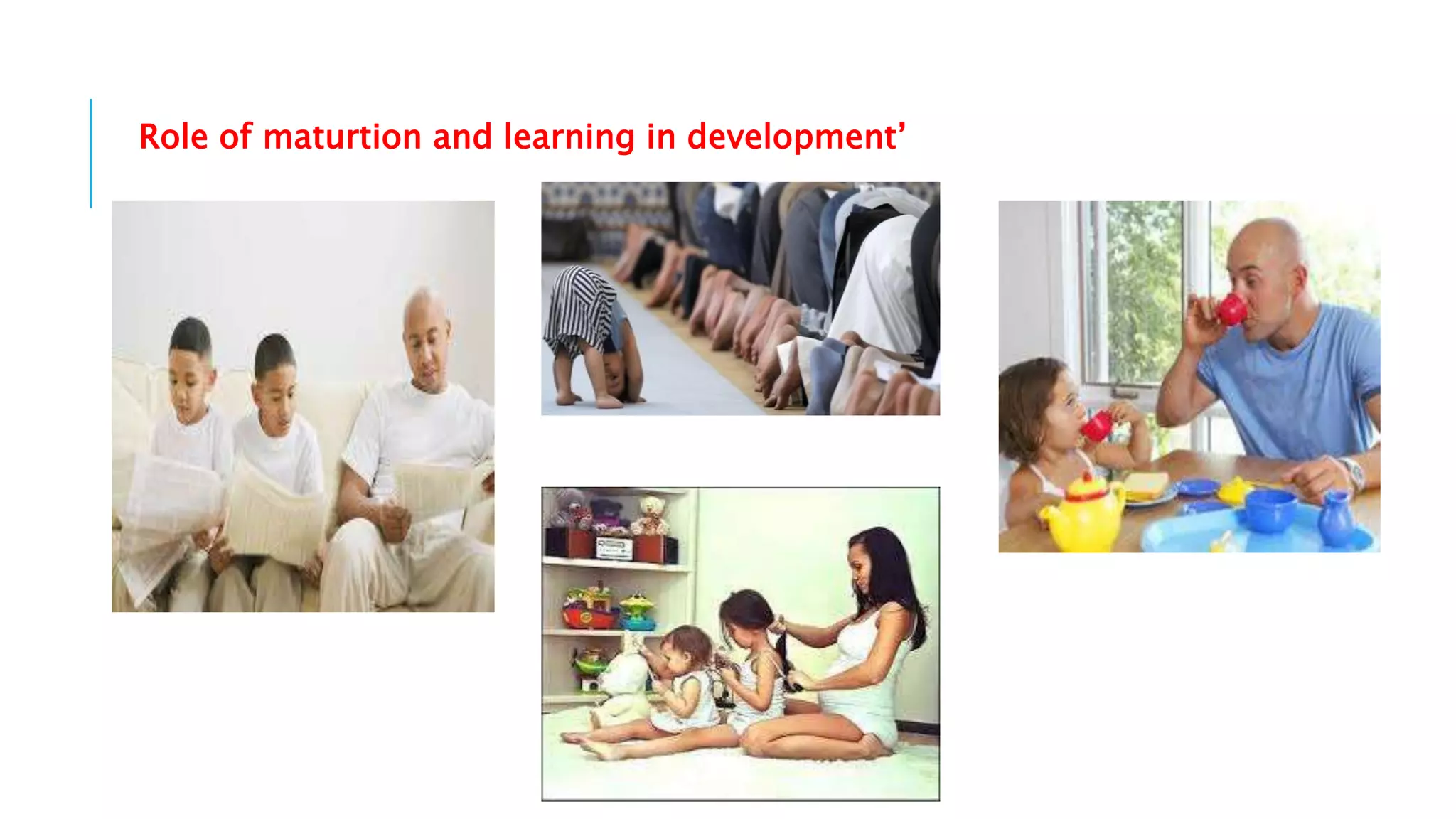 Role of maturtion and learning in development’